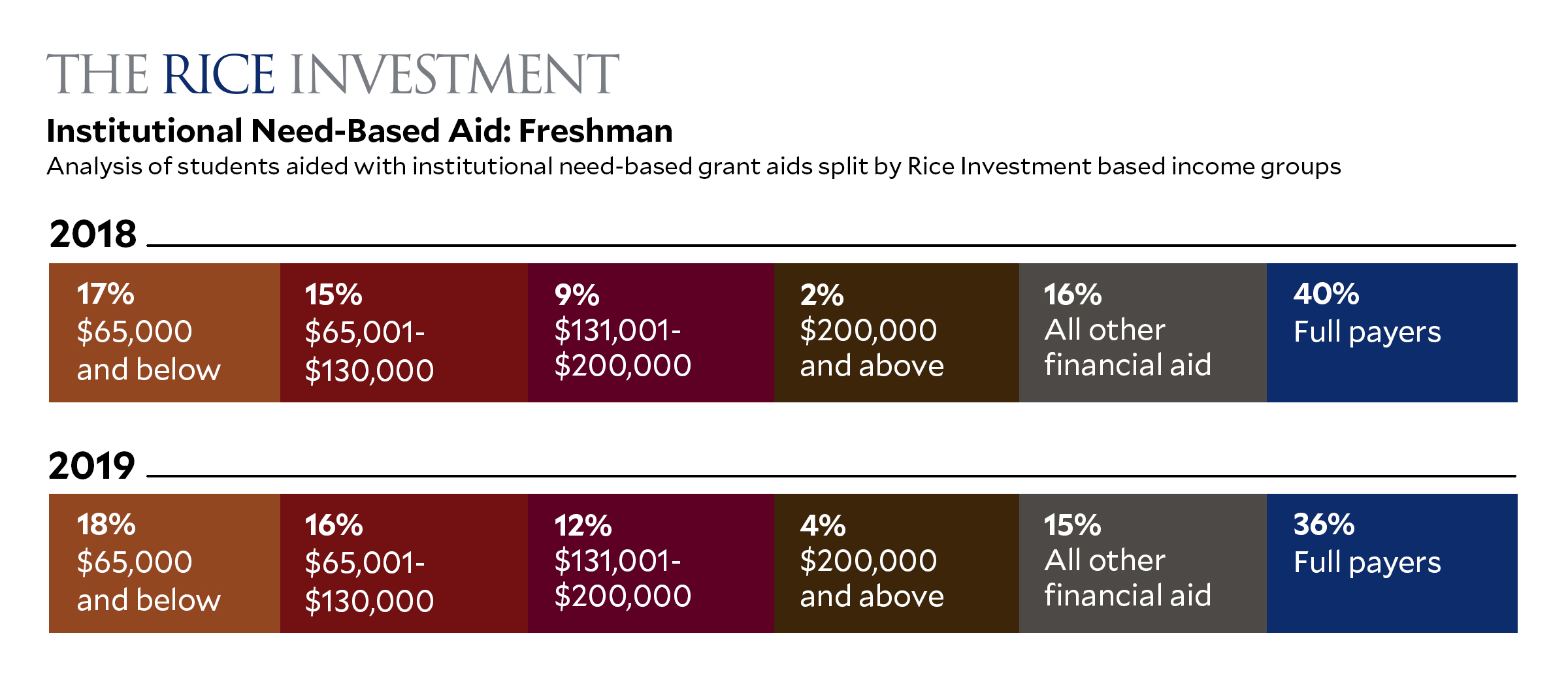 THE RICE INVESTMENT

Institutional Need-Based Aid: Freshman

Analysis of students aided with institutional need-based grant aids split by Rice Investment based income groups

2018

17% \$65,000 and below

15% \$65,001-\$130,000

9% \$131,001-\$200,000

2% \$200,000 and above

16% All other financial aid

40% Full payers

2019

18% \$65,000 and below

16% \$65,001-\$130,000

12% \$131,001-\$200,000

4% \$200,000 and above

15% All other financial aid

36% Full payers